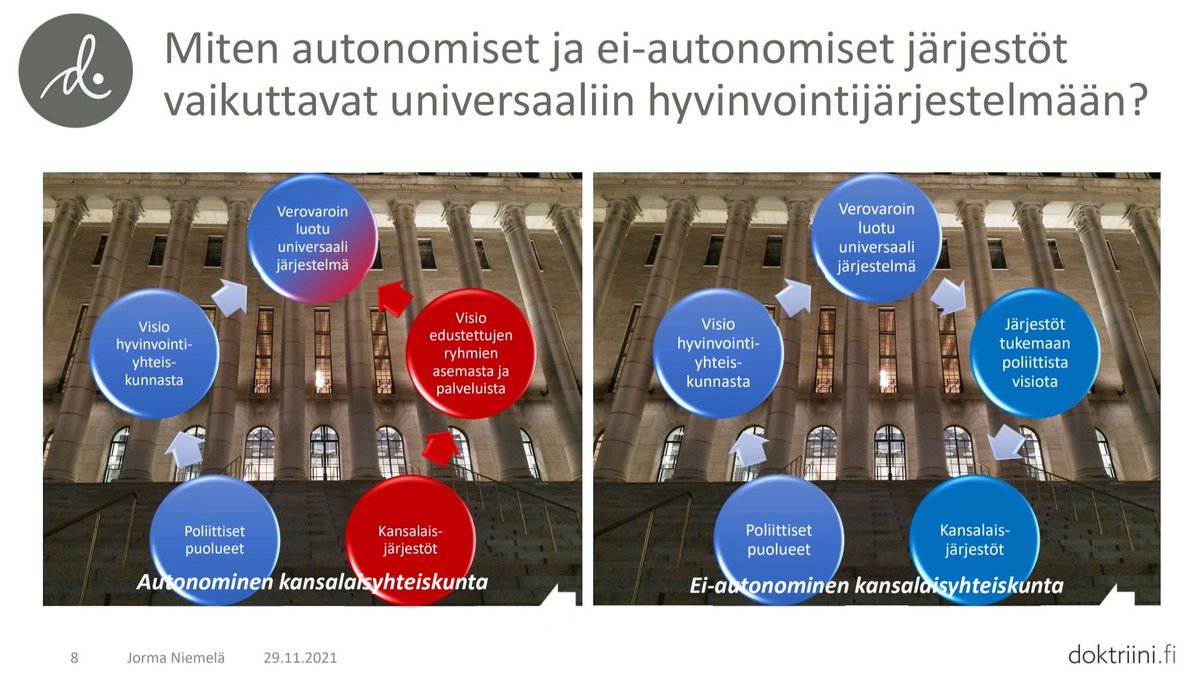 d.

Miten autonomiset ja ei-autonomiset järjestöt vaikuttavat universaaliin hyvinvointijärjestelmään?

Verovaroin luotu universaali järjestelmä

Visio hyvinvointi-yhteis-kunnasta

Visio edustettujen ryhmien asemasta ja palveluista

Poliittiset puolueet

Kansalais-järjestöt

Autonominen kansalaisyhteiskunta

Verovaroin luotu universaali järjestelmä

Visio hyvinvointi-yhteis-kunnasta

Järjestöt tukemaan poliittista visiota

Poliittiset puolueet

Kansalais-järjestöt

Ei-autonominen kansalaisyhteiskunta

8 Jorma Niemelä 29.11.2021

doktriini.fi